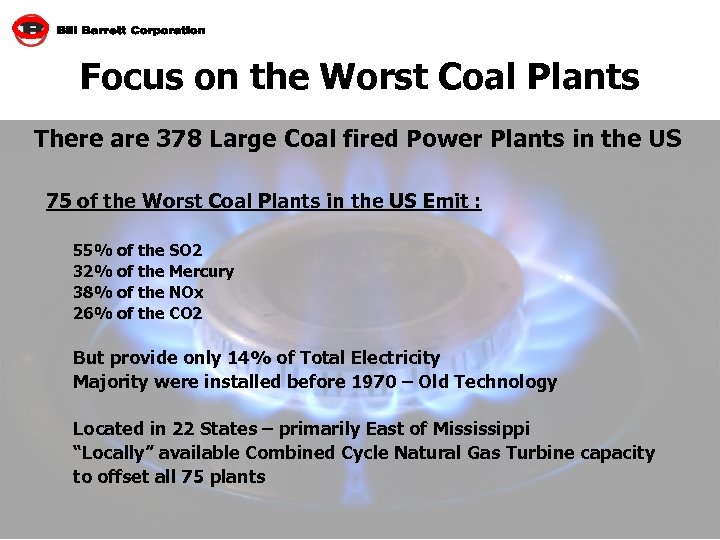 Bill Barrett Corporation

Focus on the Worst Coal Plants

There are 378 Large Coal fired Power Plants in the US

75 of the Worst Coal Plants in the US Emit :

55% of the SO2
32% of the Mercury
38% of the NOx
26% of the CO2

But provide only 14% of Total Electricity
Majority were installed before 1970 – Old Technology

Located in 22 States – primarily East of Mississippi
"Locally" available Combined Cycle Natural Gas Turbine capacity to offset all 75 plants